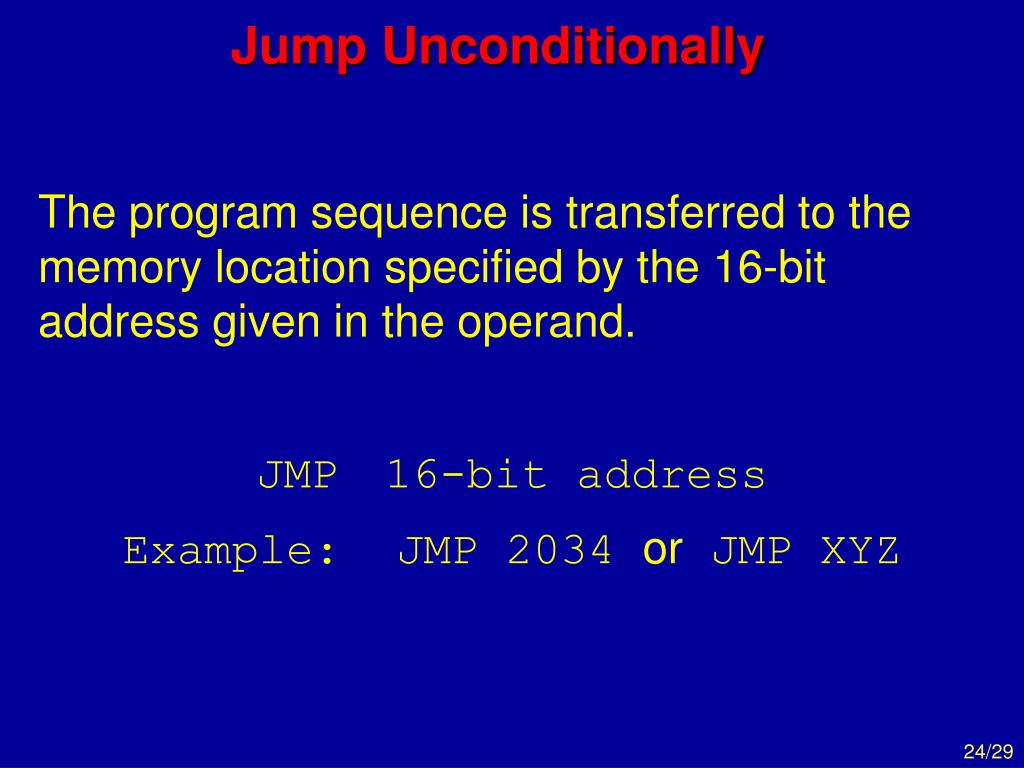 Jump Unconditionally

The program sequence is transferred to the memory location specified by the 16-bit address given in the operand.

JMP 16-bit address

Example: JMP 2034 or JMP XYZ

24/29